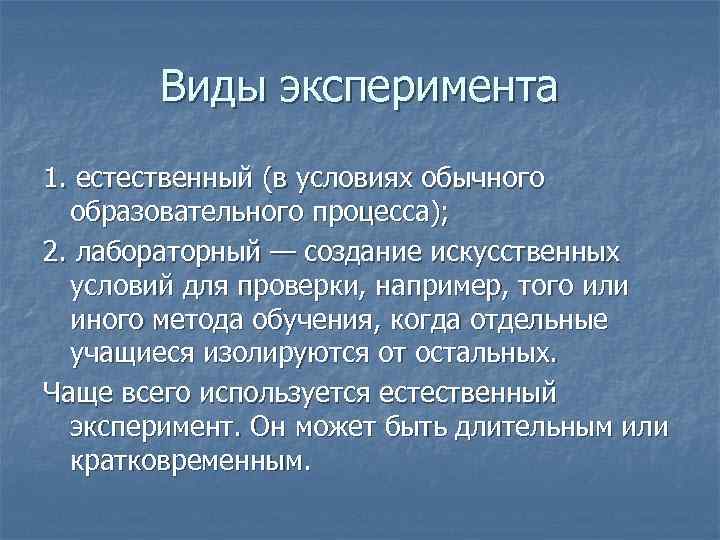 Виды эксперимента

1. естественный (в условиях обычного образовательного процесса);

2. лабораторный — создание искусственных условий для проверки, например, того или иного метода обучения, когда отдельные учащиеся изолируются от остальных.

Чаще всего используется естественный эксперимент. Он может быть длительным или кратковременным.